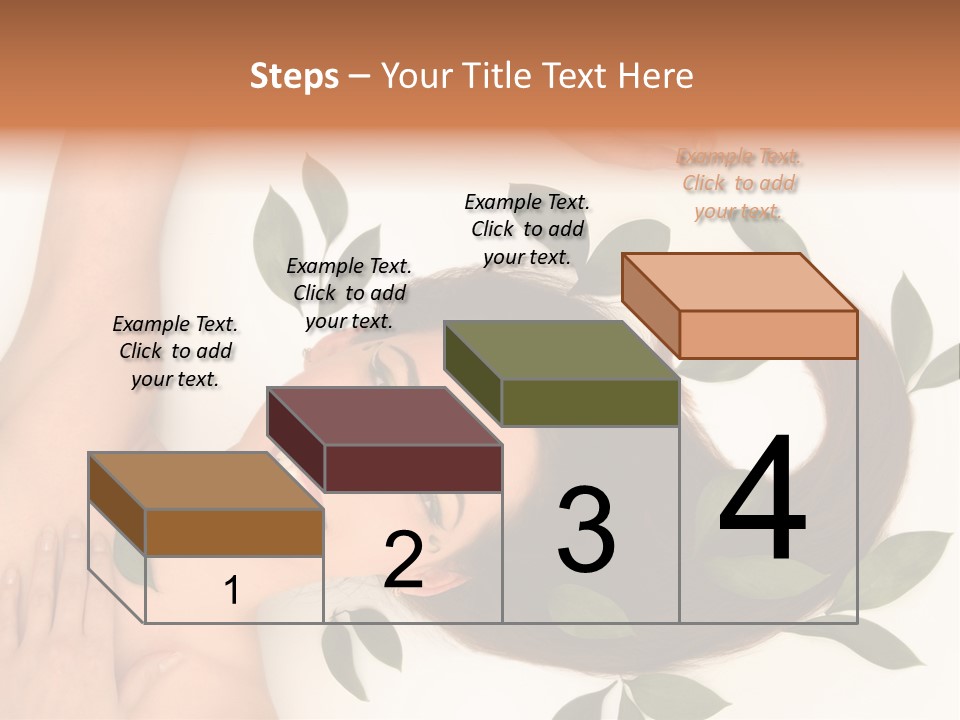 Steps – Your Title Text Here

Example Text. Click to add your text.

Example Text. Click to add your text.

Example Text. Click to add your text.

Example Text. Click to add your text.

1

2

3

4